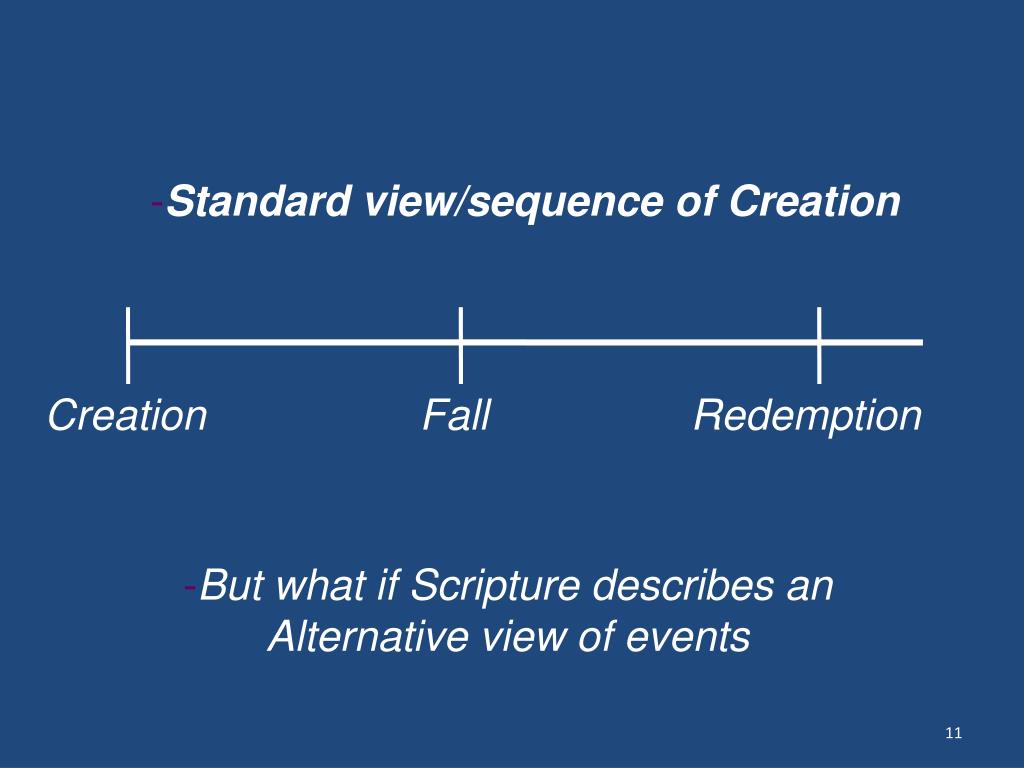 -Standard view/sequence of Creation

Creation Fall Redemption

-But what if Scripture describes an Alternative view of events

11